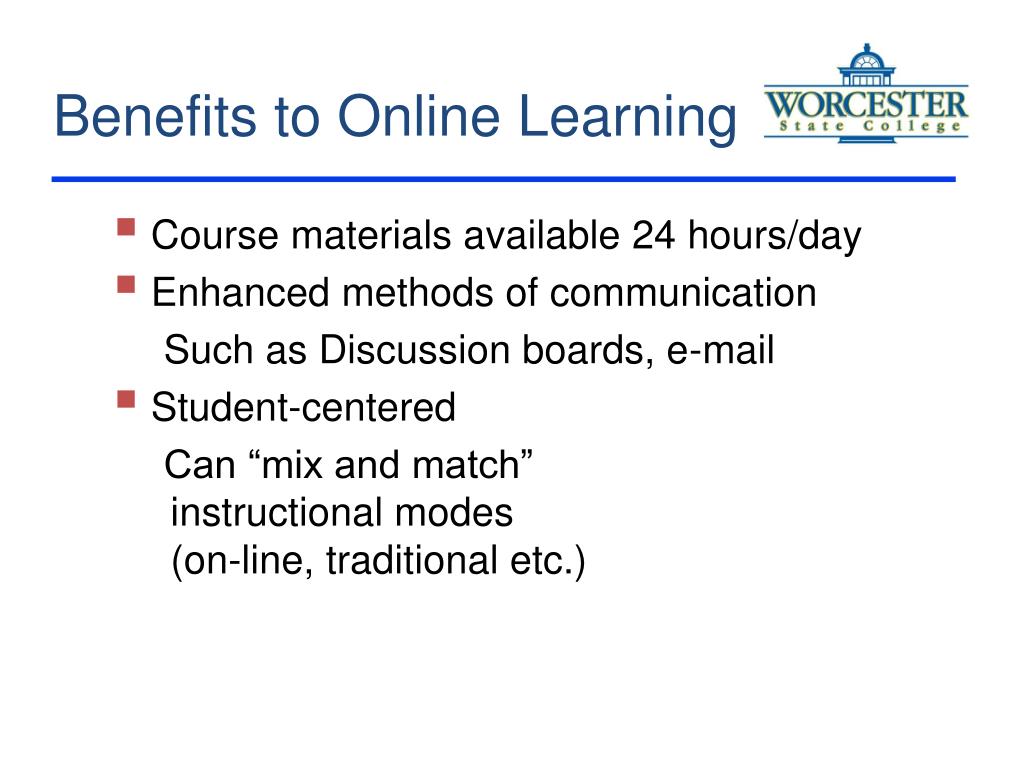 Benefits to Online Learning

WORCESTER
State College

Course materials available 24 hours/day

Enhanced methods of communication
Such as Discussion boards, e-mail

Student-centered
Can “mix and match” instructional modes (on-line, traditional etc.)